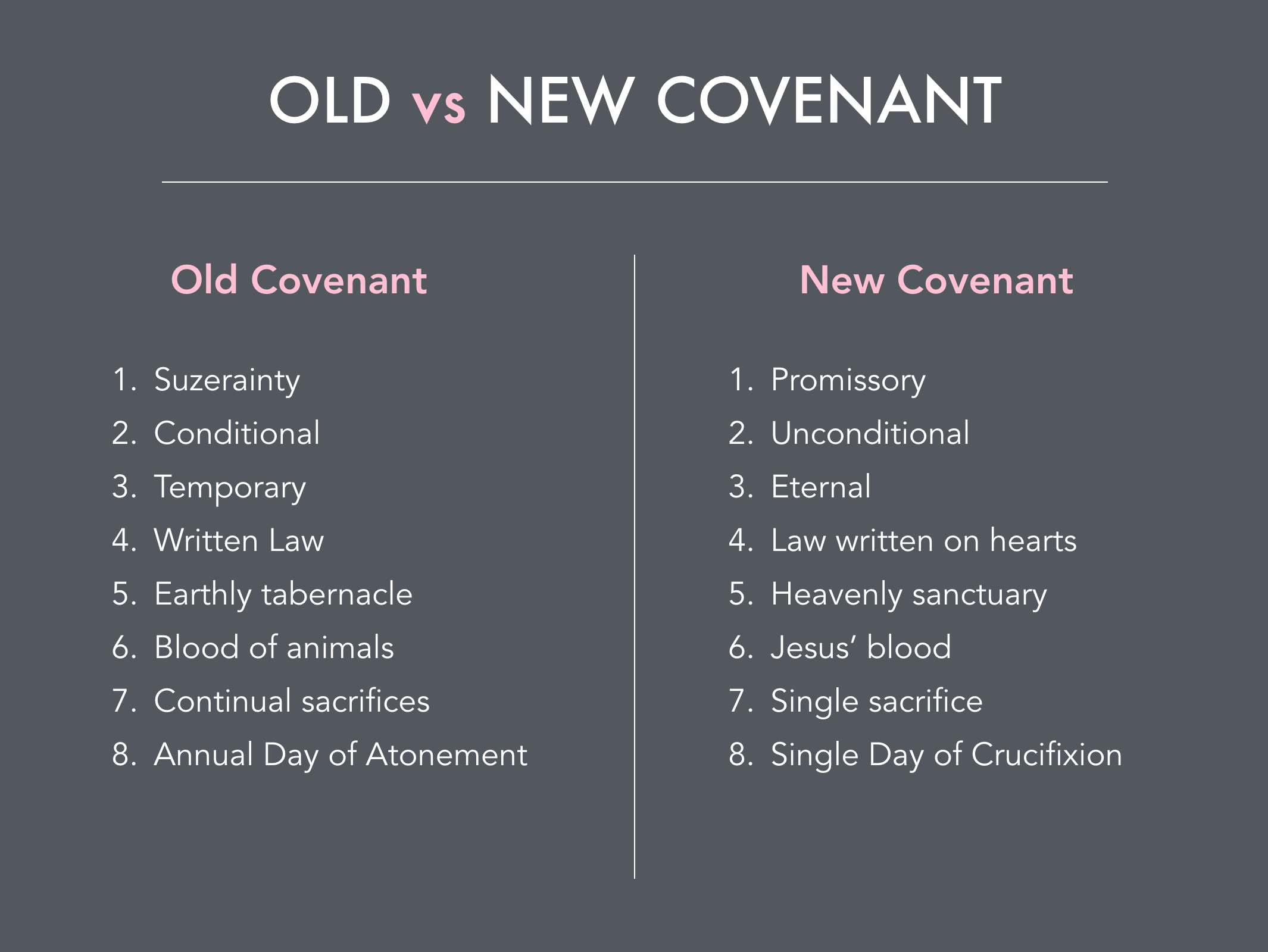 OLD vs NEW COVENANT

Old Covenant

1. Suzerainty
2. Conditional
3. Temporary
4. Written Law
5. Earthly tabernacle
6. Blood of animals
7. Continual sacrifices
8. Annual Day of Atonement

New Covenant

1. Promissory
2. Unconditional
3. Eternal
4. Law written on hearts
5. Heavenly sanctuary
6. Jesus' blood
7. Single sacrifice
8. Single Day of Crucifixion